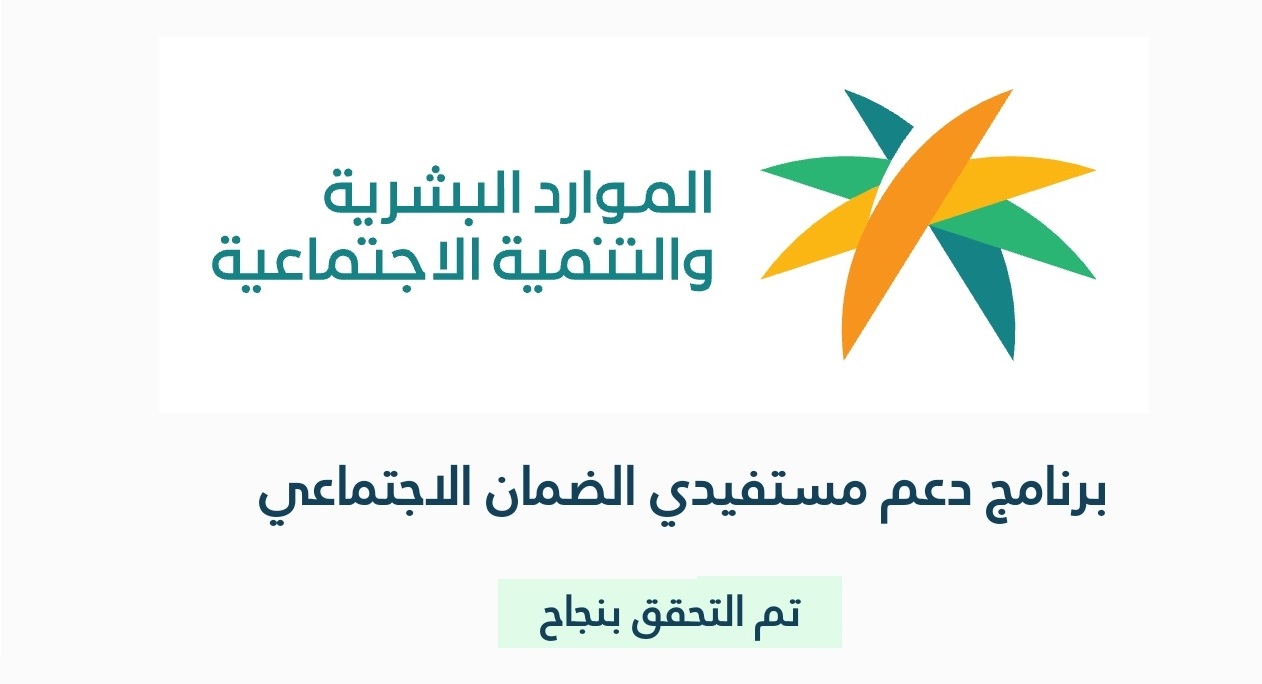 الموارد البشرية
والتنمية الاجتماعية

برنامج دعم مستفيدي الضمان الاجتماعي

تم التحقق بنجاح